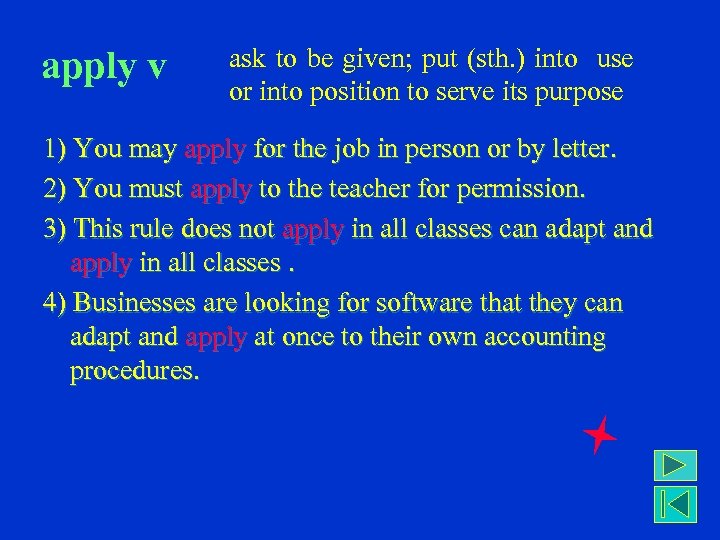 apply v

ask to be given; put (sth.) into use or into position to serve its purpose

1) You may apply for the job in person or by letter.

2) You must apply to the teacher for permission.

3) This rule does not apply in all classes can adapt and apply in all classes .

4) Businesses are looking for software that they can adapt and apply at once to their own accounting procedures.